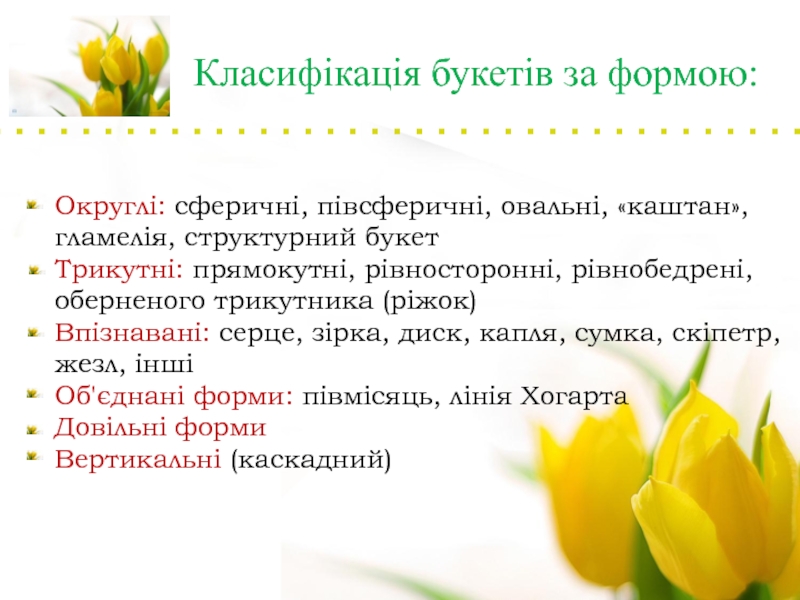 Класифікація букетів за формою:

Округлі: сферичні, півсферичні, овальні, «каштан», гламелія, структурний букет
Трикутні: прямокутні, рівносторонні, рівнобедрені, оберненого трикутника (ріжок)
Впізнавані: серце, зірка, диск, капля, сумка, скіпетр, жезл, інші
Об'єднані форми: півмісяць, лінія Хогарта
Довільні форми
Вертикальні (каскадний)